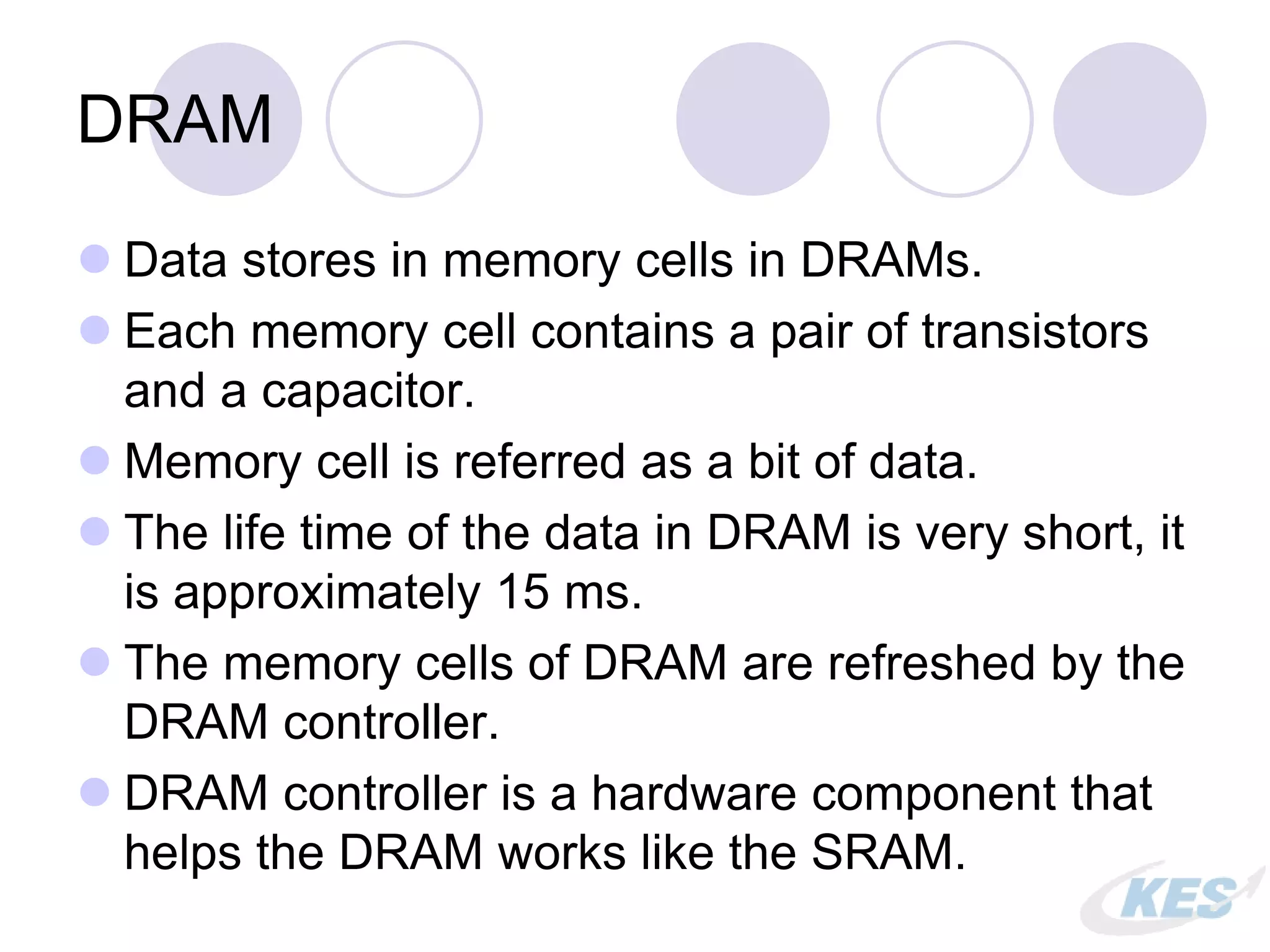 DRAM

Data stores in memory cells in DRAMs.

Each memory cell contains a pair of transistors and a capacitor.

Memory cell is referred as a bit of data.

The life time of the data in DRAM is very short, it is approximately 15 ms.

The memory cells of DRAM are refreshed by the DRAM controller.

DRAM controller is a hardware component that helps the DRAM works like the SRAM.

KES